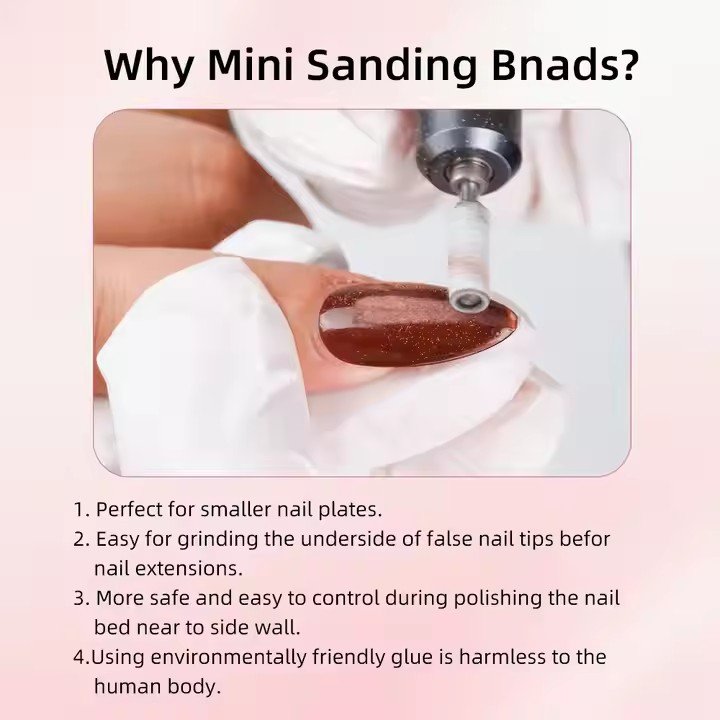 Why Mini Sanding Bnads?

1. Perfect for smaller nail plates.
2. Easy for grinding the underside of false nail tips befor nail extensions.
3. More safe and easy to control during polishing the nail bed near to side wall.
4.Using environmentally friendly glue is harmless to the human body.